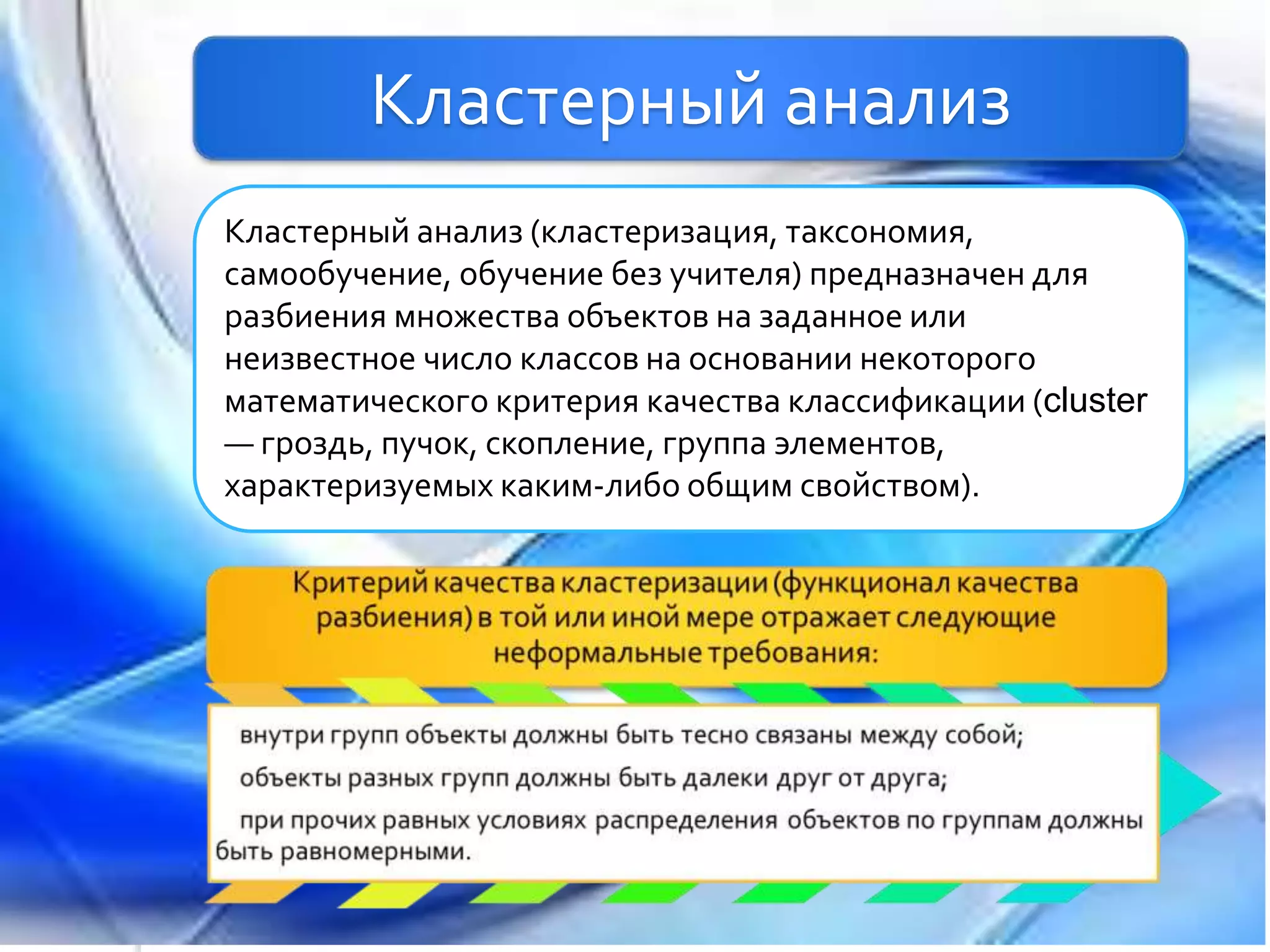 Кластерный анализ

Кластерный анализ (кластеризация, таксономия, самообучение, обучение без учителя) предназначен для разбиения множества объектов на заданное или неизвестное число классов на основании некоторого математического критерия качества классификации (cluster — гроздь, пучок, скопление, группа элементов, характеризуемых каким-либо общим свойством).

Критерий качества кластеризации (функционал качества разбиения) в той или иной мере отражает следующие неформальные требования:

внутри групп объекты должны быть тесно связаны между собой;

объекты разных групп должны быть далеки друг от друга;

при прочих равных условиях распределения объектов по группам должны быть равномерными.